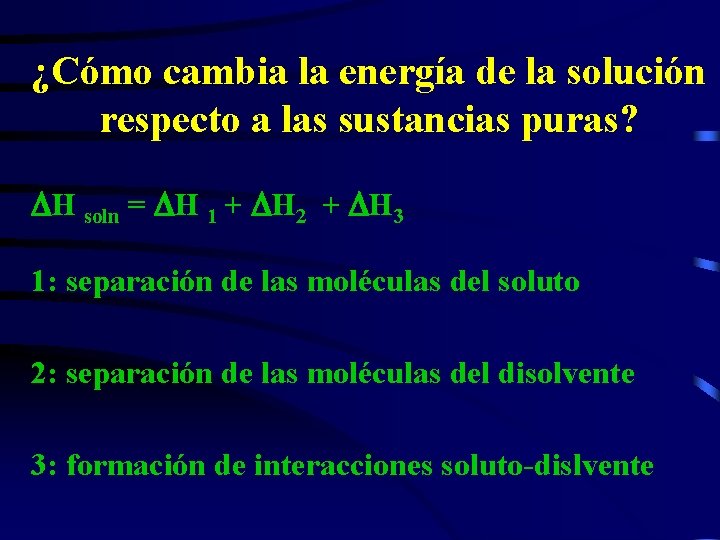 ¿Cómo cambia la energía de la solución respecto a las sustancias puras?

$\Delta H_{soln} = \Delta H_1 + \Delta H_2 + \Delta H_3$

1: separación de las moléculas del soluto

2: separación de las moléculas del disolvente

3: formación de interacciones soluto-dislvente